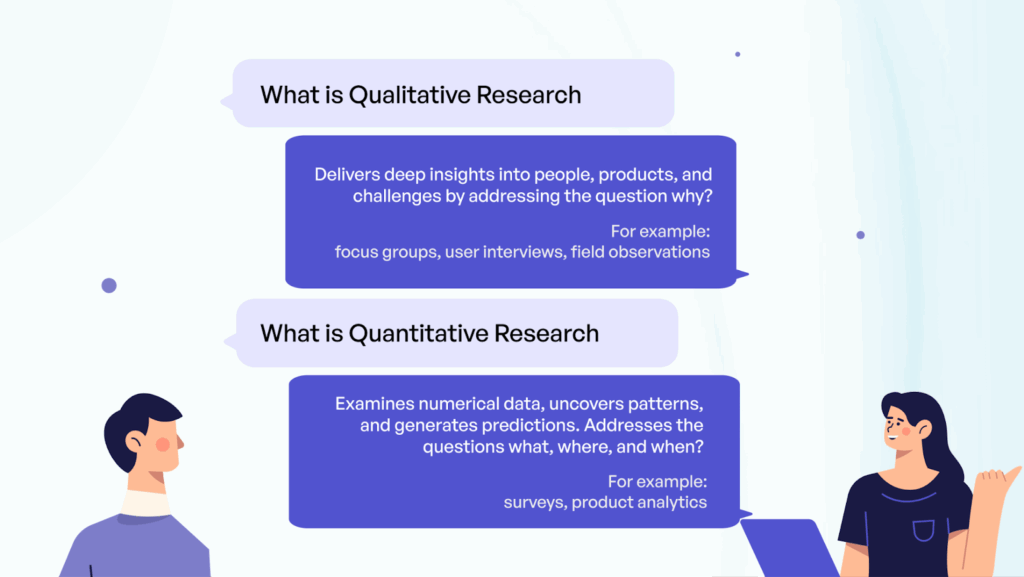 What is Qualitative Research

Delivers deep insights into people, products, and challenges by addressing the question why?

For example:
focus groups, user interviews, field observations

What is Quantitative Research

Examines numerical data, uncovers patterns, and generates predictions. Addresses the questions what, where, and when?

For example:
surveys, product analytics